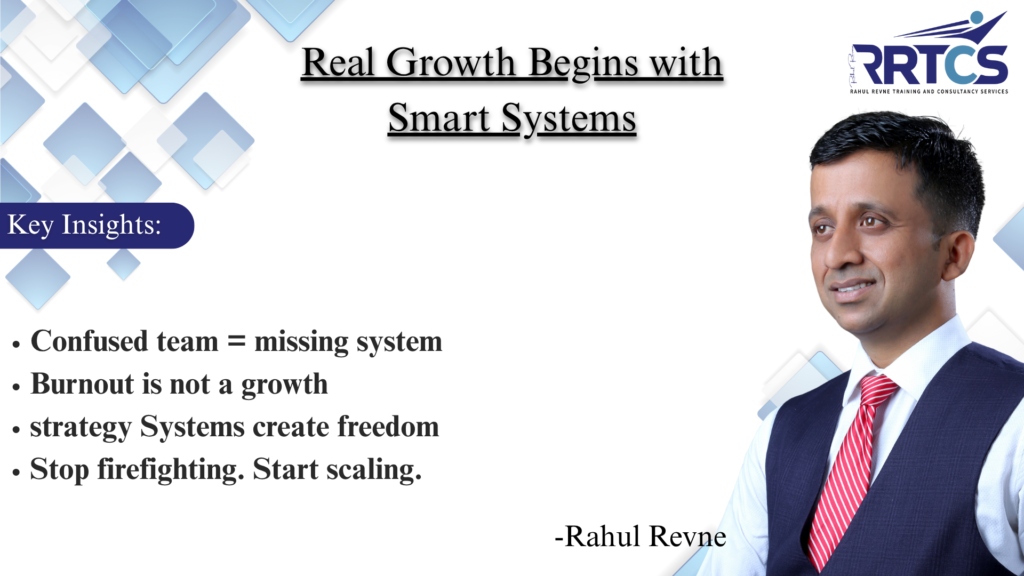 Real Growth Begins with Smart Systems

RRTCS
RAHUL REVNE TRAINING AND CONSULTANCY SERVICES

Key Insights:

• Confused team = missing system
• Burnout is not a growth
• strategy Systems create freedom
• Stop firefighting. Start scaling.

-Rahul Revne